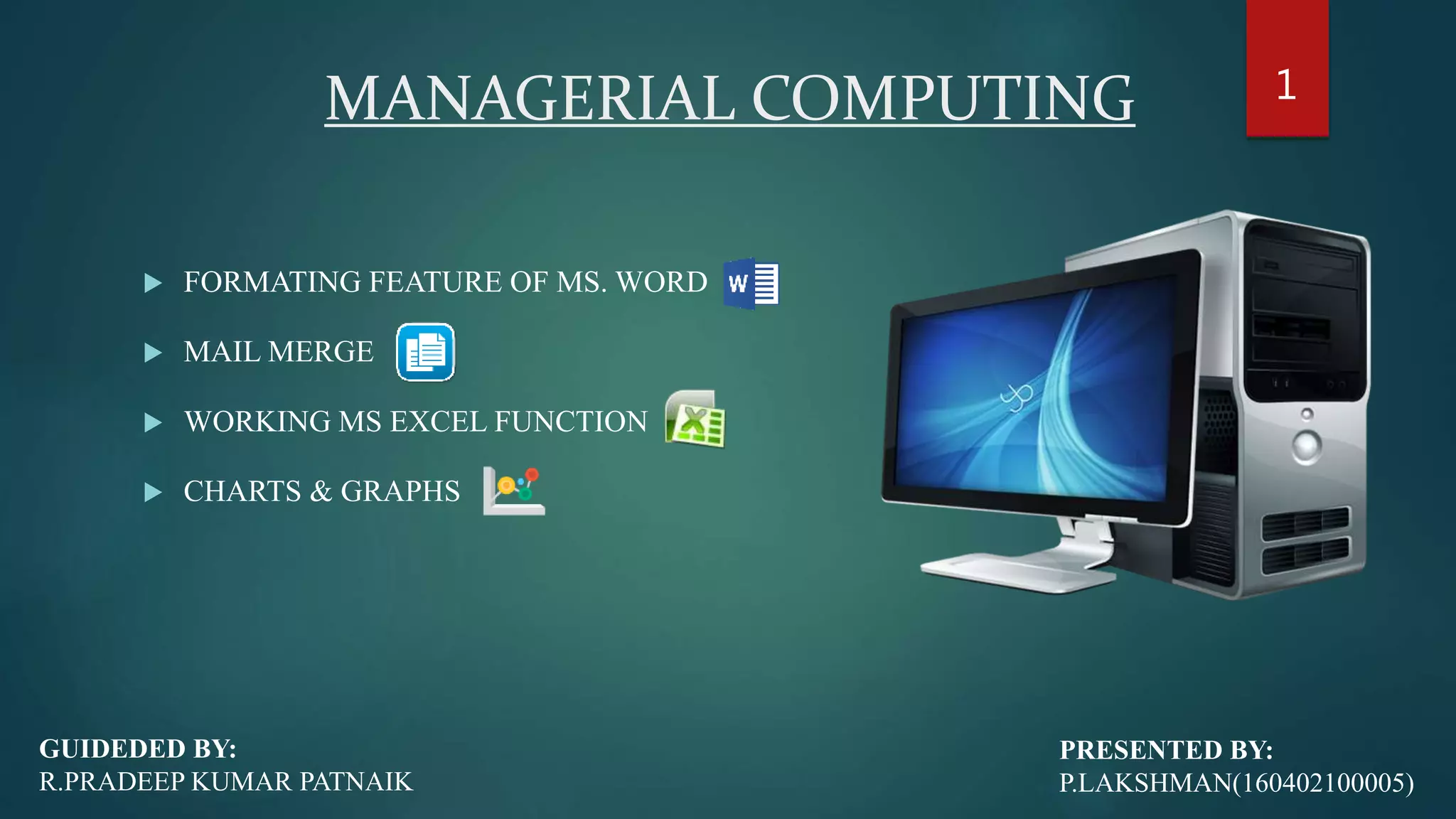 MANAGERIAL COMPUTING

1

FORMATING FEATURE OF MS. WORD

MAIL MERGE

WORKING MS EXCEL FUNCTION

CHARTS & GRAPHS

GUIDEDED BY:
R.PRADEEP KUMAR PATNAIK

PRESENTED BY:
P.LAKSHMAN(160402100005)